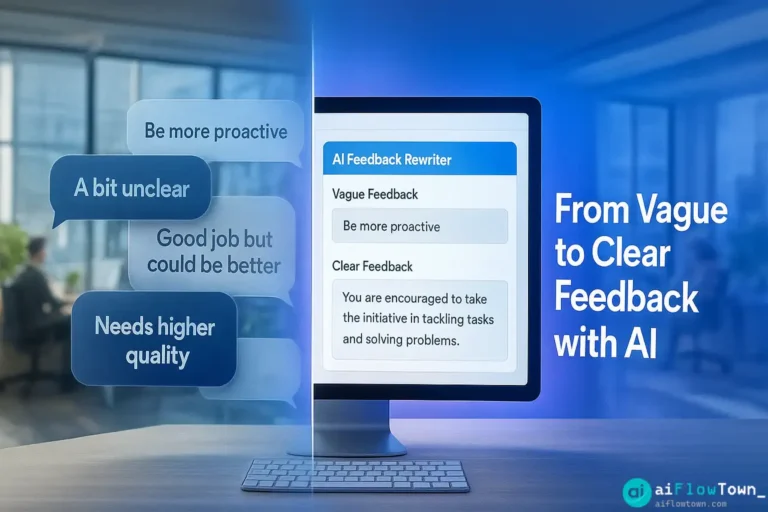 Be more proactive

A bit unclear

Good job but could be better

Needs higher quality

AI Feedback Rewriter

Vague Feedback

Be more proactive

Clear Feedback

You are encouraged to take the initiative in tackling tasks and solving problems.

From Vague to Clear Feedback with AI

ai aiFlowTown_
aiflowtown.com